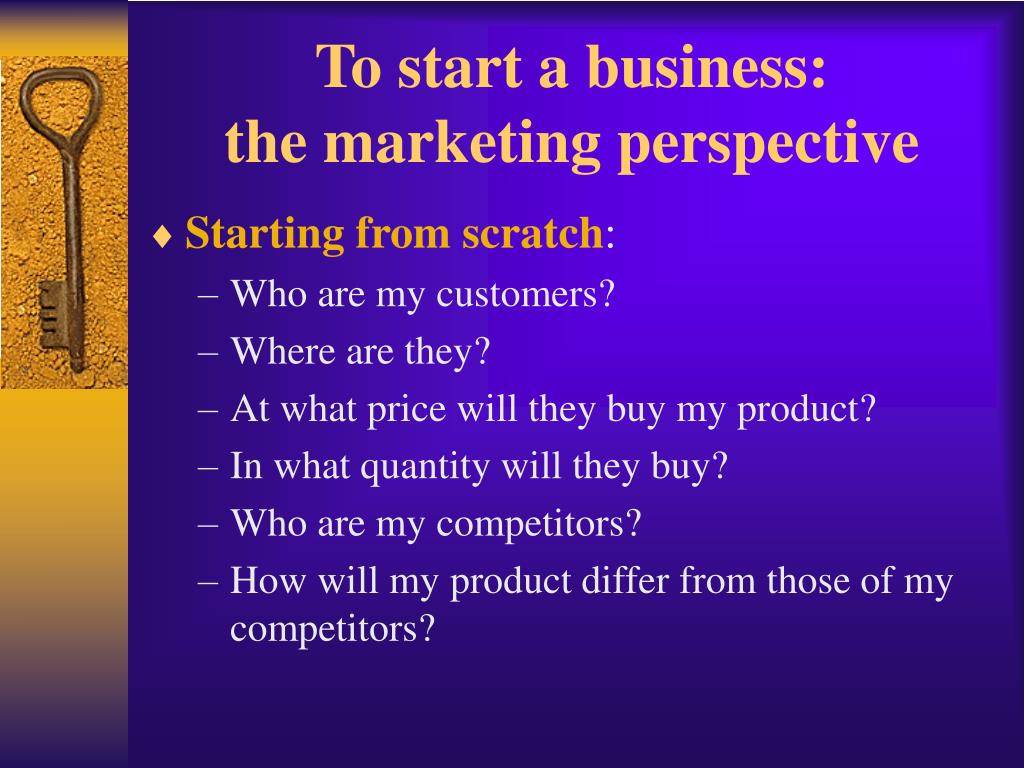 To start a business:
the marketing perspective

♦ Starting from scratch:
– Who are my customers?
– Where are they?
– At what price will they buy my product?
– In what quantity will they buy?
– Who are my competitors?
– How will my product differ from those of my competitors?